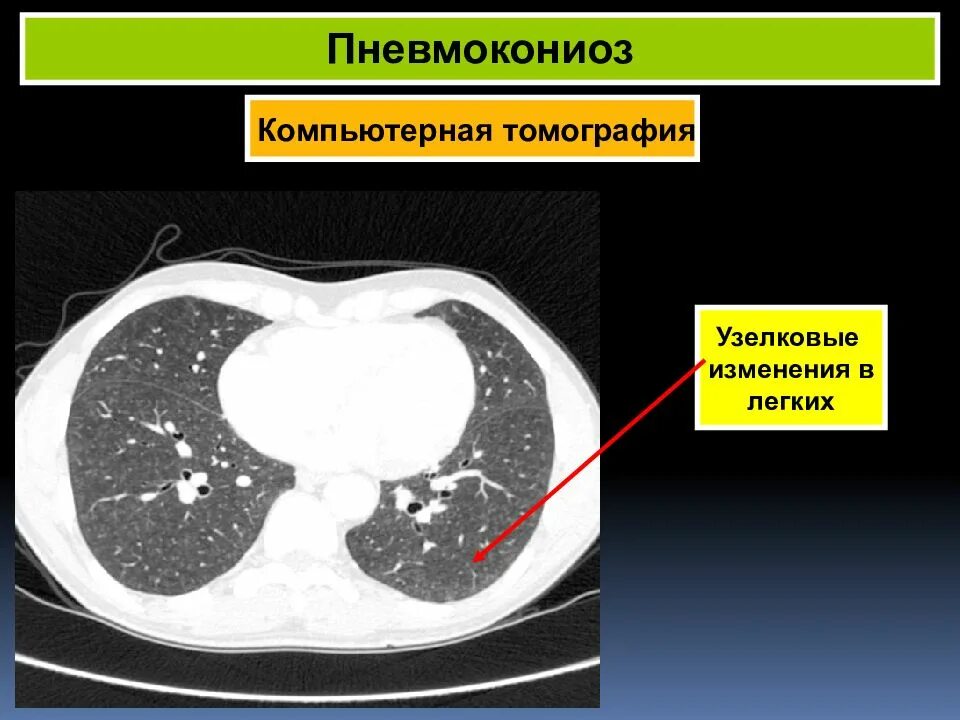 Пневмокониоз

Компьютерная томография

Узелковые изменения в легких